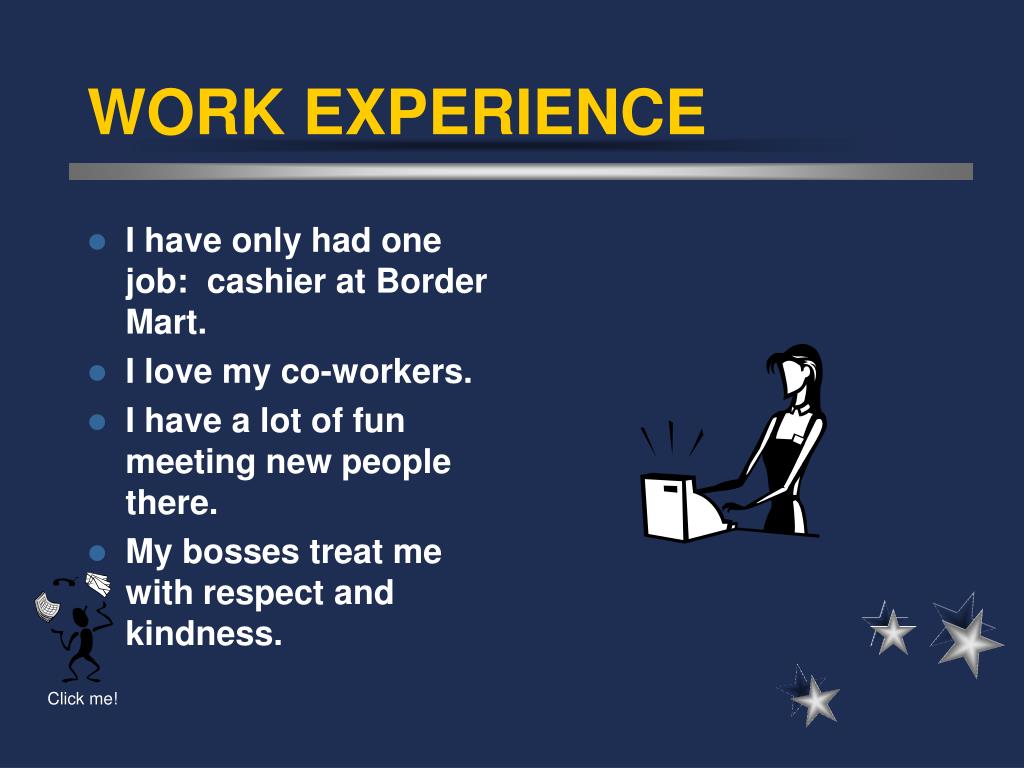 WORK EXPERIENCE

- I have only had one job: cashier at Border Mart.
- I love my co-workers.
- I have a lot of fun meeting new people there.
- My bosses treat me with respect and kindness.

Click me!